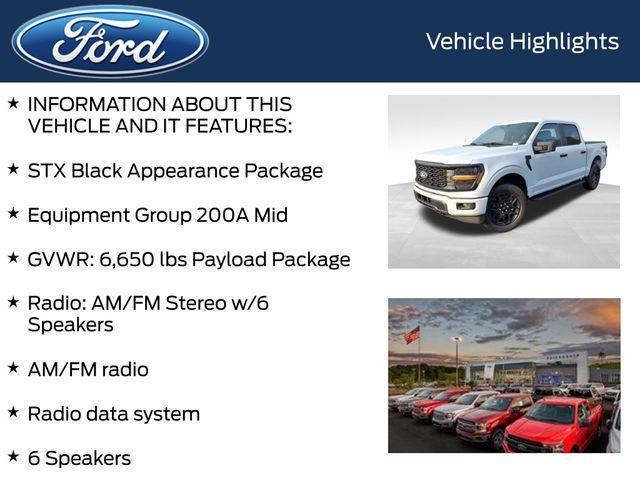 Ford

Vehicle Highlights

★ INFORMATION ABOUT THIS VEHICLE AND IT FEATURES:

★ STX Black Appearance Package

★ Equipment Group 200A Mid

★ GVWR: 6,650 lbs Payload Package

★ Radio: AM/FM Stereo w/6 Speakers

★ AM/FM radio

★ Radio data system

★ 6 Speakers